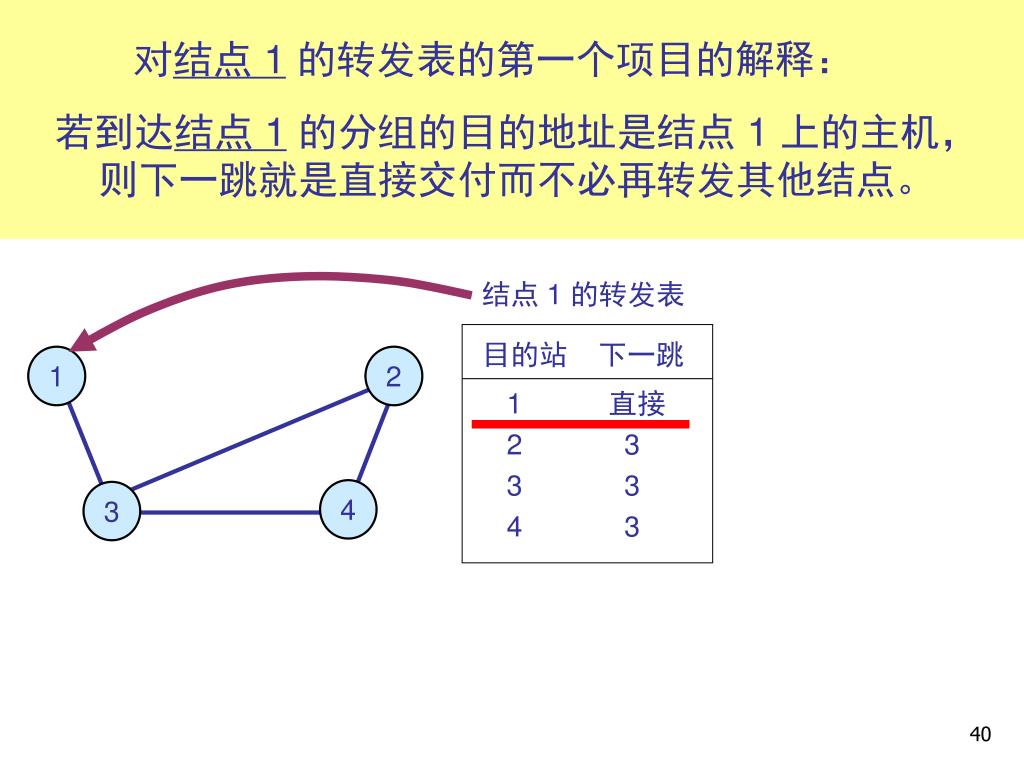 对结点 1 的转发表的第一个项目的解释：

若到达结点 1 的分组的目的地址是结点 1 上的主机，则下一跳就是直接交付而不必再转发其他结点。

结点 1 的转发表

1

2

3

4

| 目的站 | 下一跳 |
|---|---|
| 1 | 直接 |
| 2 | 3 |
| 3 | 3 |
| 4 | 3 |

40